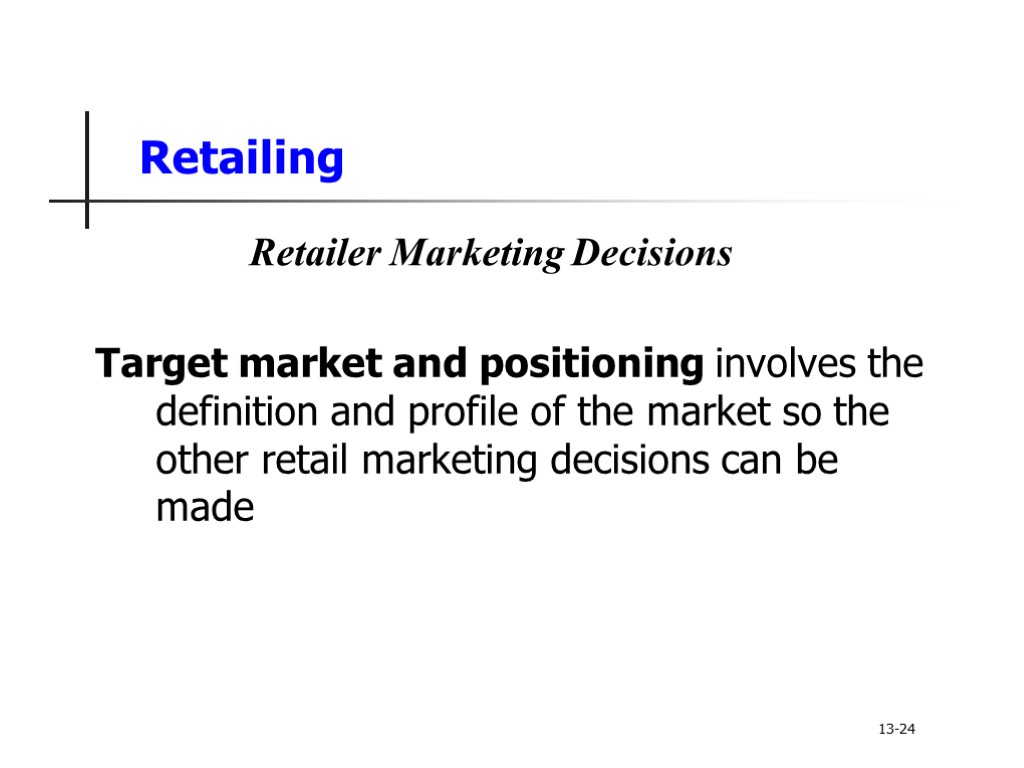 Retailing

Retailer Marketing Decisions

Target market and positioning involves the definition and profile of the market so the other retail marketing decisions can be made

13-24